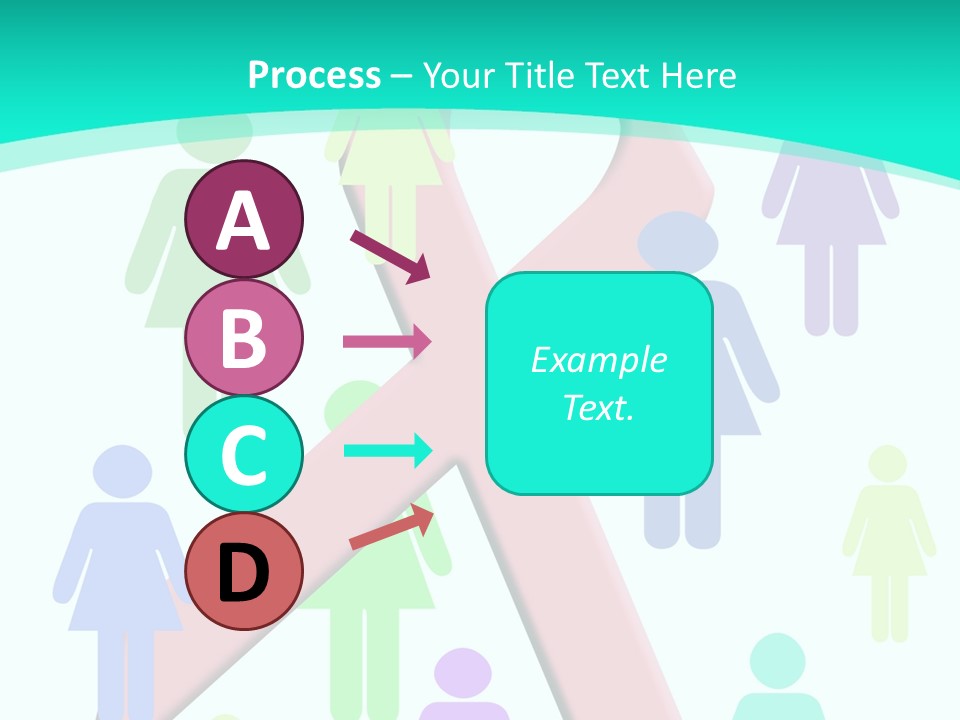 Process – Your Title Text Here

A

B

C

D

Example Text.